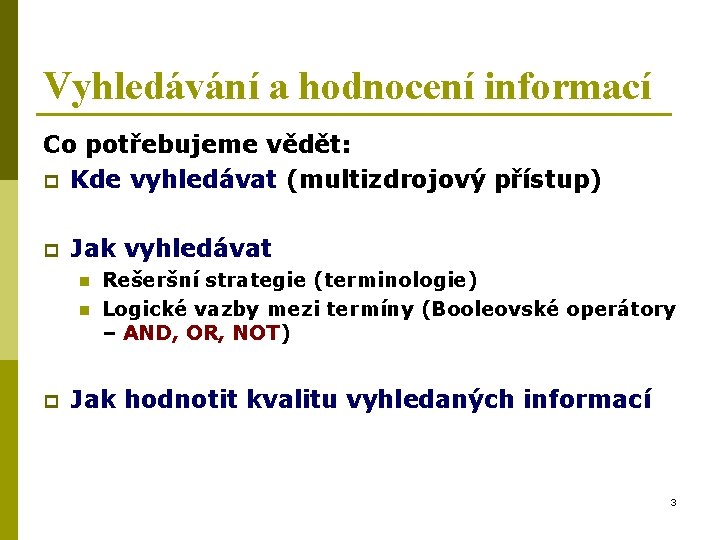 Vyhledávání a hodnocení informací

Co potřebujeme vědět:

Kde vyhledávat (multizdrojový přístup)

Jak vyhledávat

Rešeršní strategie (terminologie)

Logické vazby mezi termíny (Booleovské operátory – AND, OR, NOT)

Jak hodnotit kvalitu vyhledaných informací

3